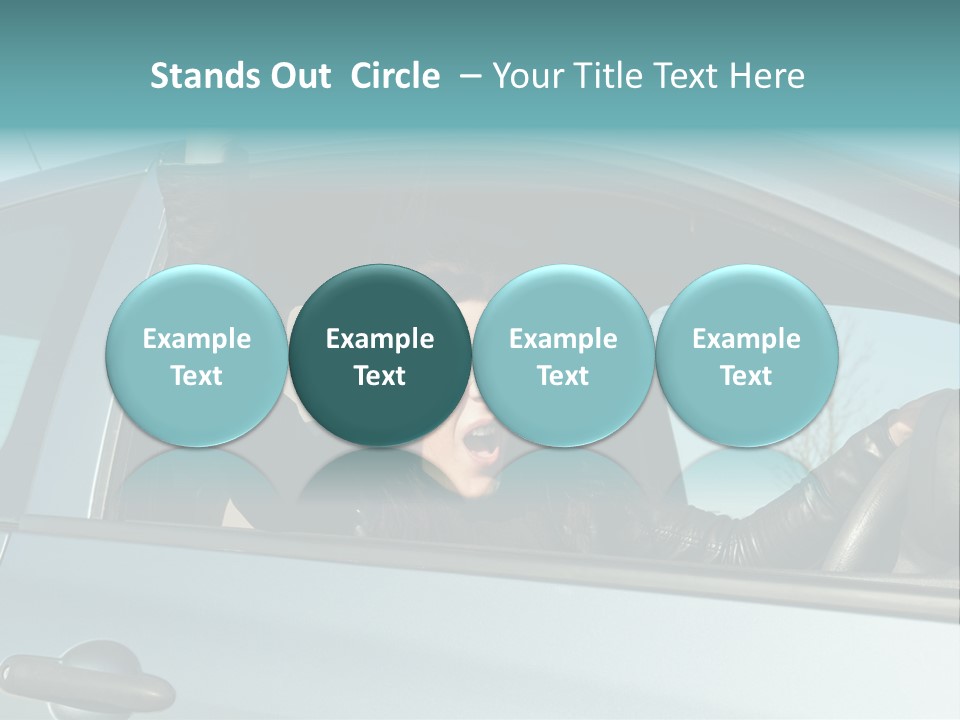 Stands Out Circle – Your Title Text Here

Example Text

Example Text

Example Text

Example Text